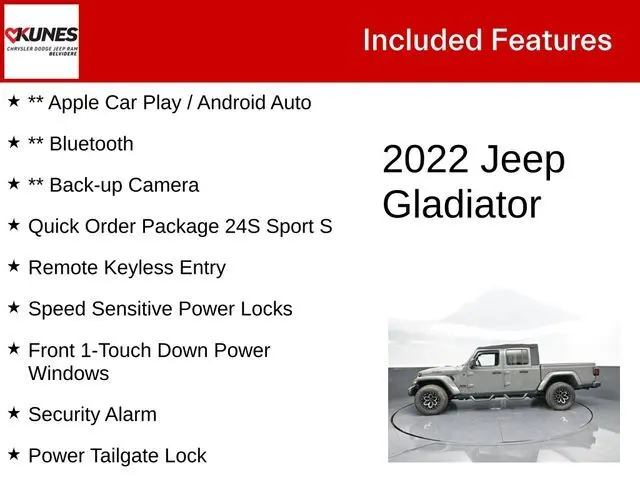 KUNES
CHRYSLER DODGE JEEP RAM
BELVIDERE

Included Features

★ ** Apple Car Play / Android Auto

★ ** Bluetooth

★ ** Back-up Camera

★ Quick Order Package 24S Sport S

★ Remote Keyless Entry

★ Speed Sensitive Power Locks

★ Front 1-Touch Down Power Windows

★ Security Alarm

★ Power Tailgate Lock

2022 Jeep Gladiator